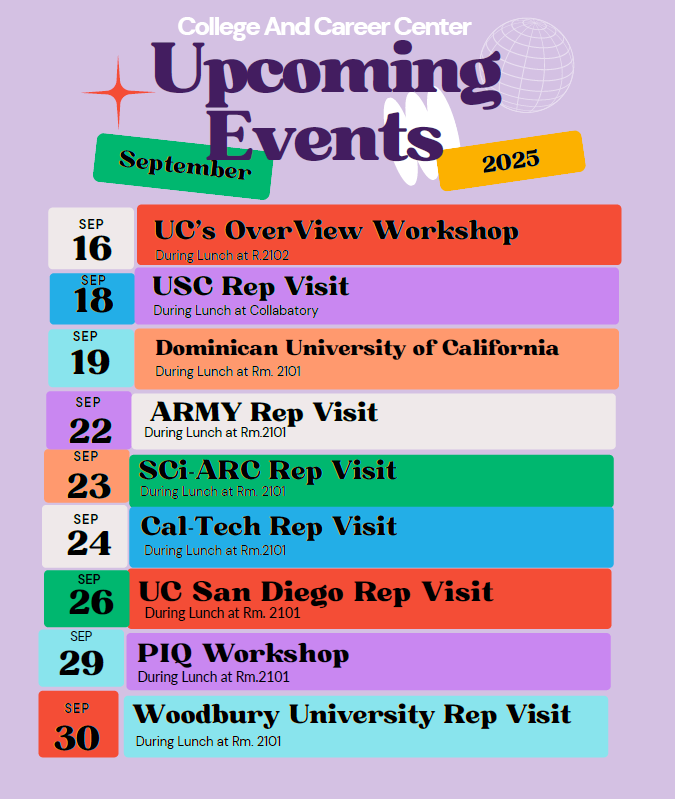 College And Career Center

Upcoming Events

September

2025

SEP
16

UC's OverView Workshop
During Lunch at R.2102

SEP
18

USC Rep Visit
During Lunch at Collabatory

SEP
19

Dominican University of California
During Lunch at Rm. 2101

SEP
22

ARMY Rep Visit
During Lunch at Rm.2101

SEP
23

SCi-ARC Rep Visit
During Lunch at Rm. 2101

SEP
24

Cal-Tech Rep Visit
During Lunch at Rm.2101

SEP
26

UC San Diego Rep Visit
During Lunch at Rm. 2101

SEP
29

PIQ Workshop
During Lunch at Rm.2101

SEP
30

Woodbury University Rep Visit
During Lunch at Rm. 2101